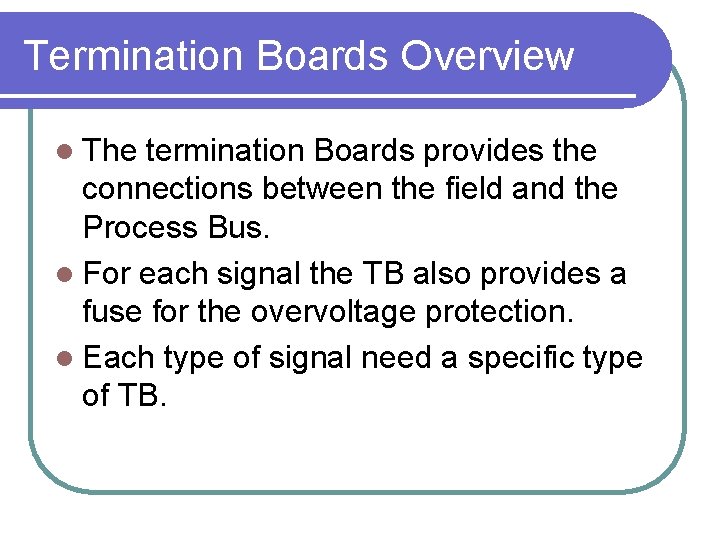 Termination Boards Overview

- The termination Boards provides the connections between the field and the Process Bus.
- For each signal the TB also provides a fuse for the overvoltage protection.
- Each type of signal need a specific type of TB.